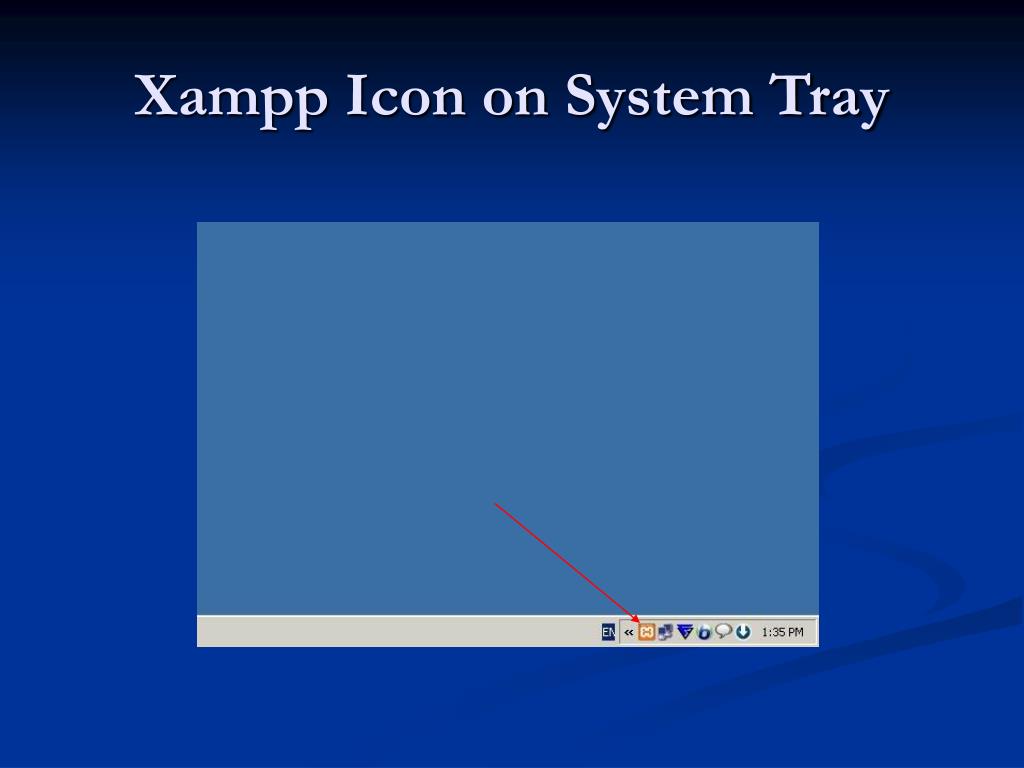 Xampp Icon on System Tray

EN « 1:35 PM